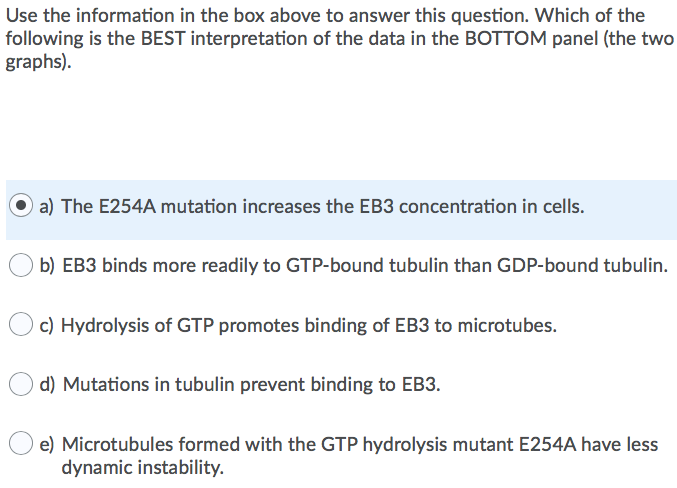 Use the information in the box above to answer this question. Which of the following is the BEST interpretation of the data in the BOTTOM panel (the two graphs).

a) The E254A mutation increases the EB3 concentration in cells.

b) EB3 binds more readily to GTP-bound tubulin than GDP-bound tubulin.

c) Hydrolysis of GTP promotes binding of EB3 to microtubes.

d) Mutations in tubulin prevent binding to EB3.

e) Microtubules formed with the GTP hydrolysis mutant E254A have less dynamic instability.